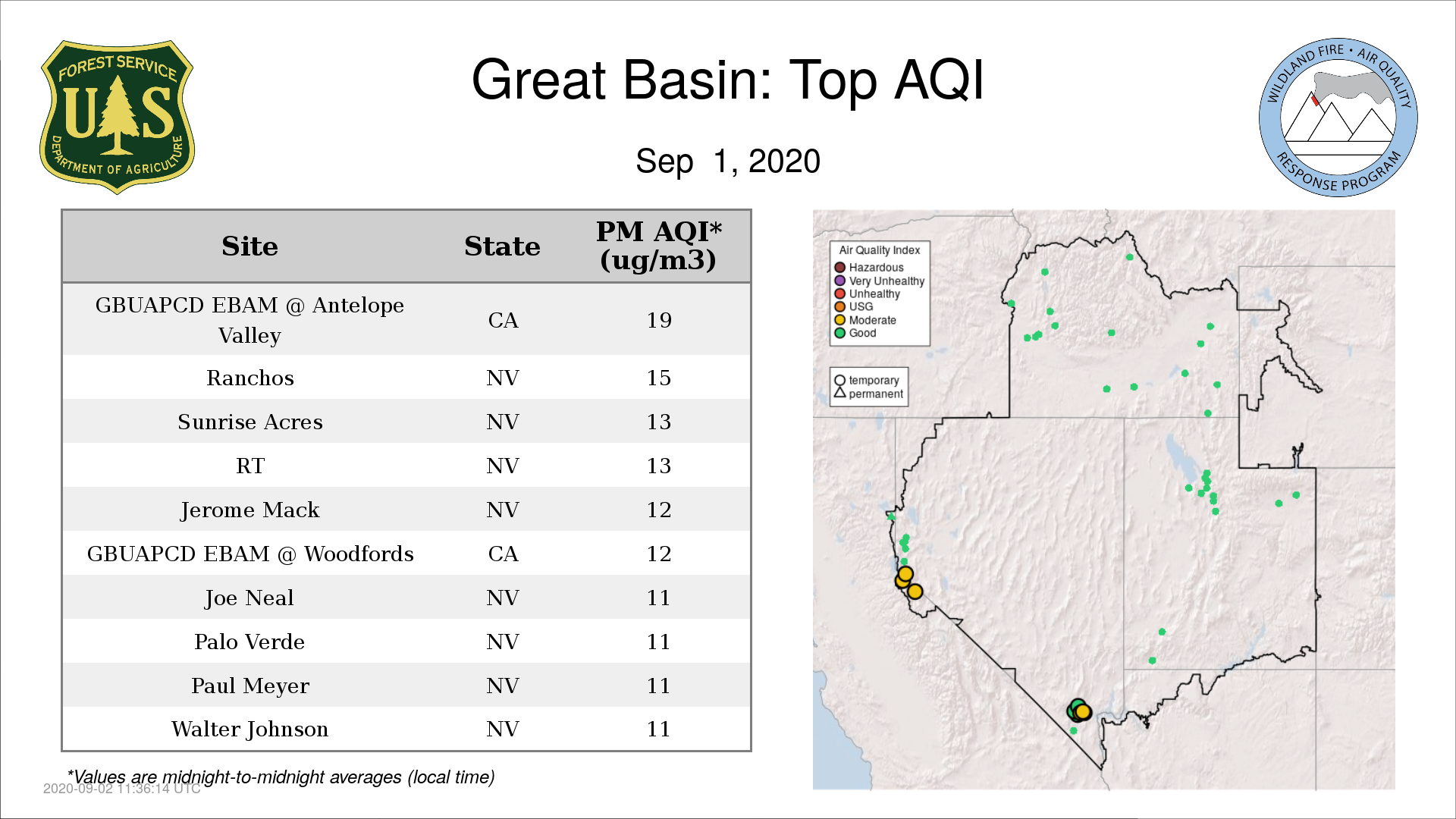 FOREST SERVICE
U S
DEPARTMENT OF AGRICULTURE

Great Basin: Top AQI

Sep 1, 2020

WILDLAND FIRE • AIR QUALITY RESPONSE PROGRAM

| Site | State | PM AQI* (ug/m3) |
|---|---|---|
| GBUAPCD EBAM @ Antelope Valley | CA | 19 |
| Ranchos | NV | 15 |
| Sunrise Acres | NV | 13 |
| RT | NV | 13 |
| Jerome Mack | NV | 12 |
| GBUAPCD EBAM @ Woodfords | CA | 12 |
| Joe Neal | NV | 11 |
| Palo Verde | NV | 11 |
| Paul Meyer | NV | 11 |
| Walter Johnson | NV | 11 |

*Values are midnight-to-midnight averages (local time)
2020-09-02 11:36:14 UTC

Air Quality Index
Hazardous
Very Unhealthy
Unhealthy
USG
Moderate
Good

temporary
permanent